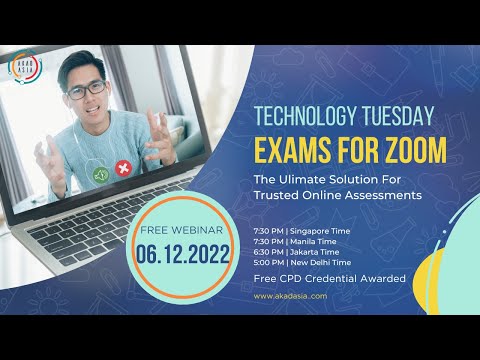 AKAD ASIA

TECHNOLOGY TUESDAY
EXAMS FOR ZOOM

The Ulimate Solution For Trusted Online Assessments

FREE WEBINAR
06.12.2022

7:30 PM | Singapore Time
7:30 PM | Manila Time
6:30 PM | Jakarta Time
5:00 PM | New Delhi Time

Free CPD Credential Awarded

www.akadasia.com